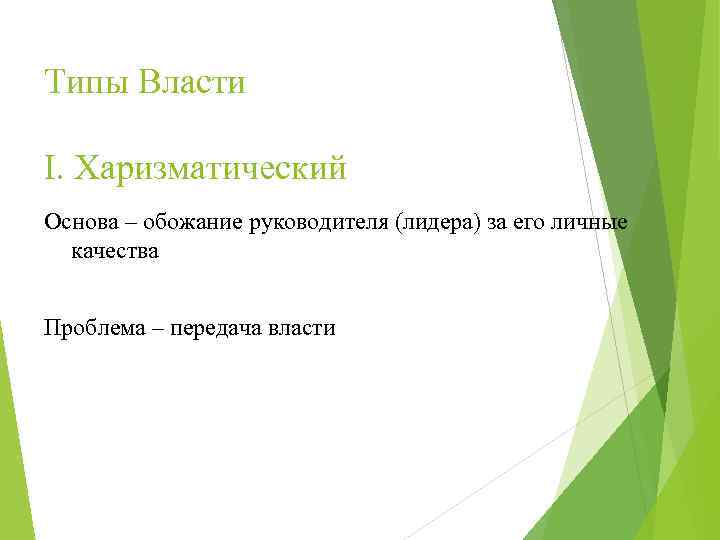 Типы Власти

I. Харизматический

Основа – обожание руководителя (лидера) за его личные качества

Проблема – передача власти